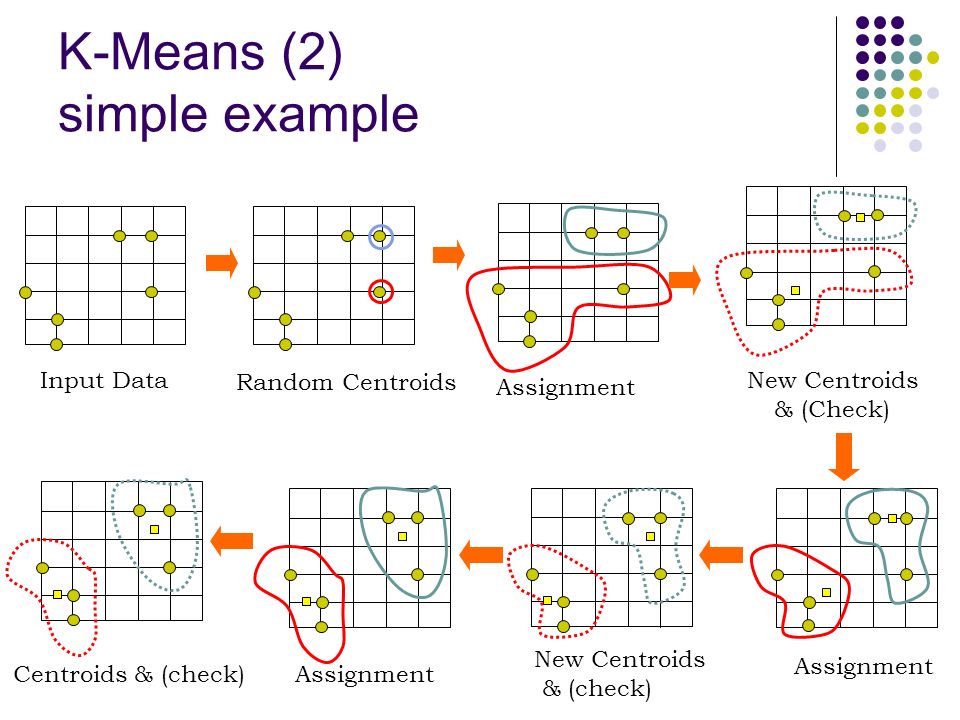 K-Means (2)
simple example

Input Data

Random Centroids

Assignment

New Centroids & (Check)

Assignment

New Centroids & (check)

Assignment

Centroids & (check)